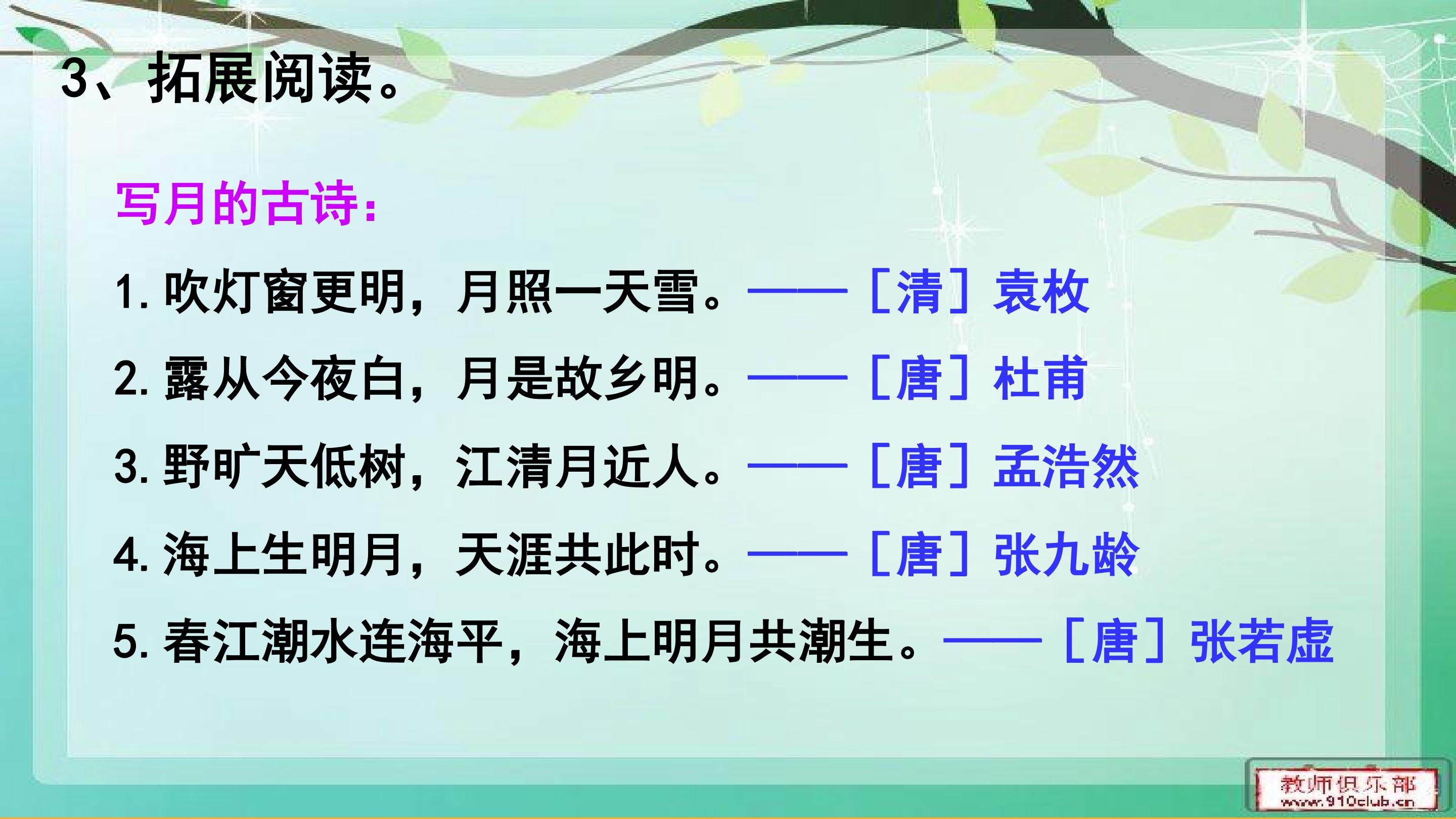 3、拓展阅读。

写月的古诗：

1. 吹灯窗更明，月照一天雪。——［清］袁枚

2. 露从今夜白，月是故乡明。——［唐］杜甫

3. 野旷天低树，江清月近人。——［唐］孟浩然

4. 海上生明月，天涯共此时。——［唐］张九龄

5. 春江潮水连海平，海上明月共潮生。——［唐］张若虚

教师俱乐部
www.910club.cn